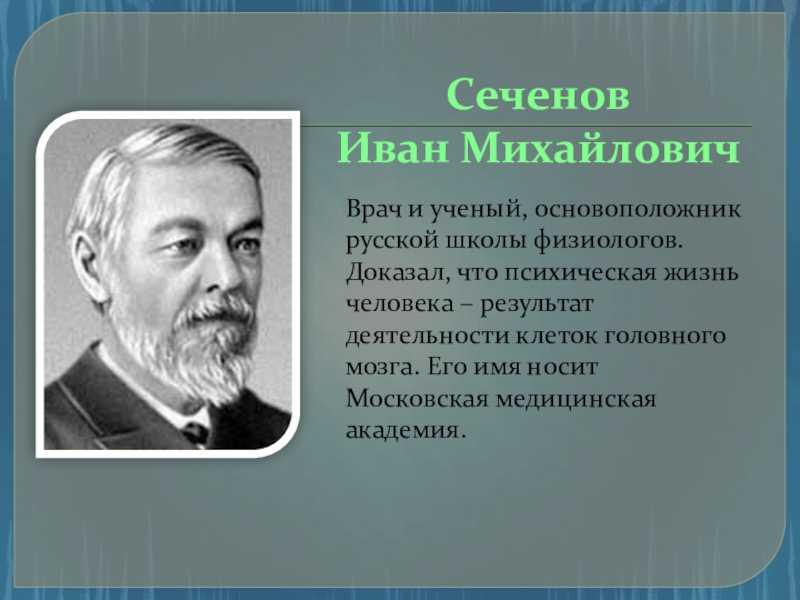 Сеченов
Иван Михайлович

Врач и ученый, основоположник русской школы физиологов. Доказал, что психическая жизнь человека – результат деятельности клеток головного мозга. Его имя носит Московская медицинская академия.